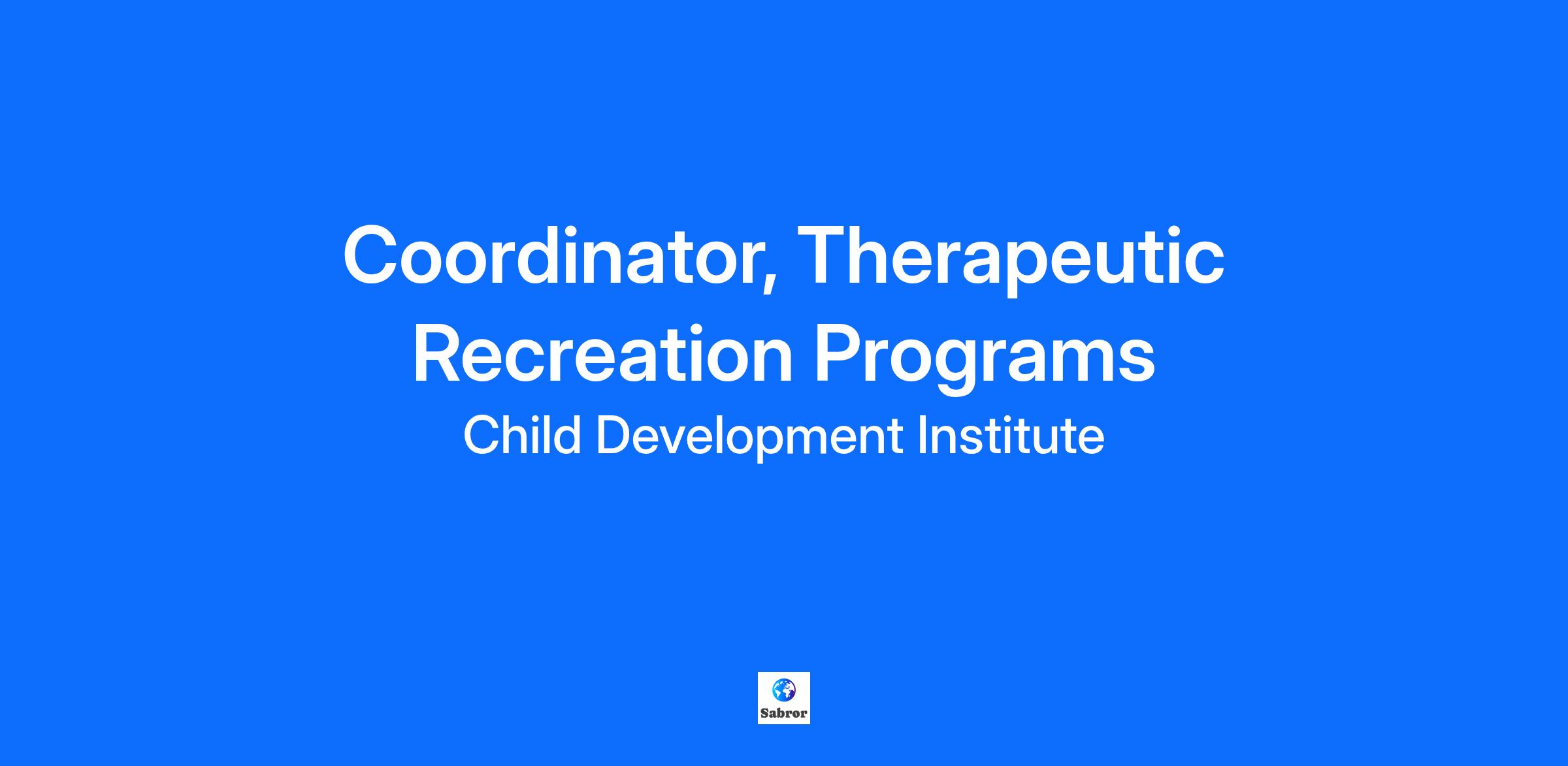 Coordinator, Therapeutic Recreation Programs

Child Development Institute

Sabror